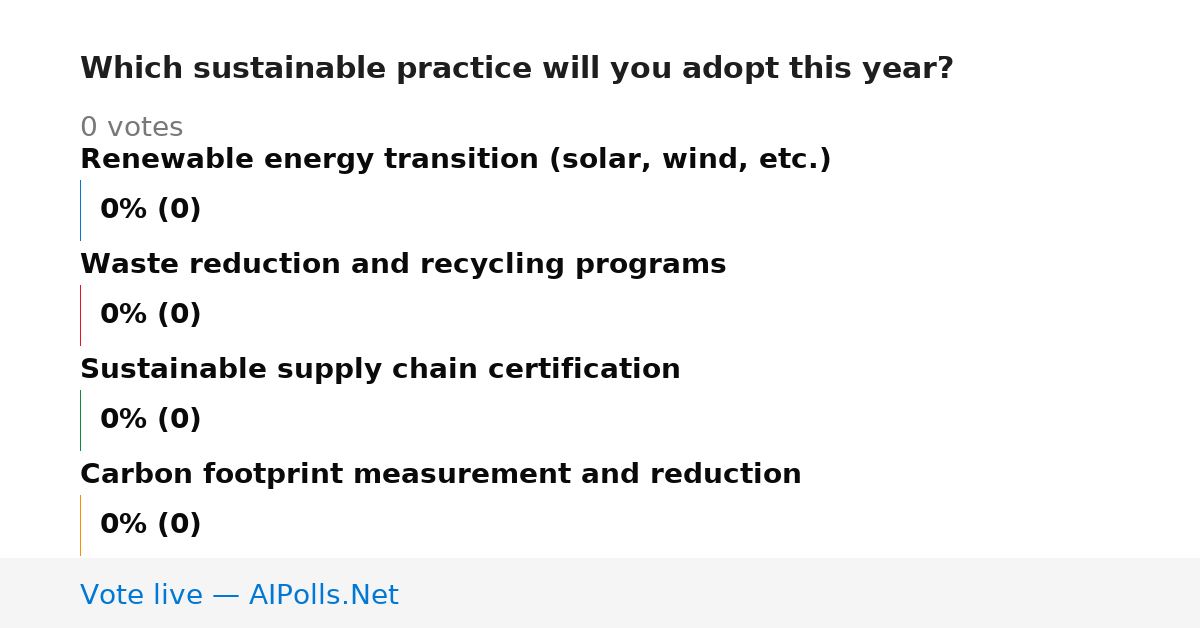 Which sustainable practice will you adopt this year?

0 votes

Renewable energy transition (solar, wind, etc.)

0% (0)

Waste reduction and recycling programs

0% (0)

Sustainable supply chain certification

0% (0)

Carbon footprint measurement and reduction

0% (0)

Vote live — AIPolls.Net